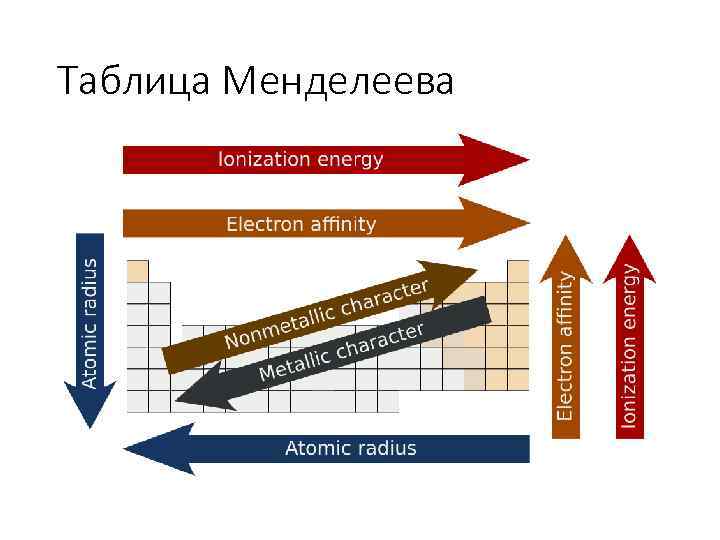 Таблица Менделеева

Ionization energy

Electron affinity

Atomic radius

Nonmetallic character

Metallic character

Electron affinity

Ionization energy

Atomic radius